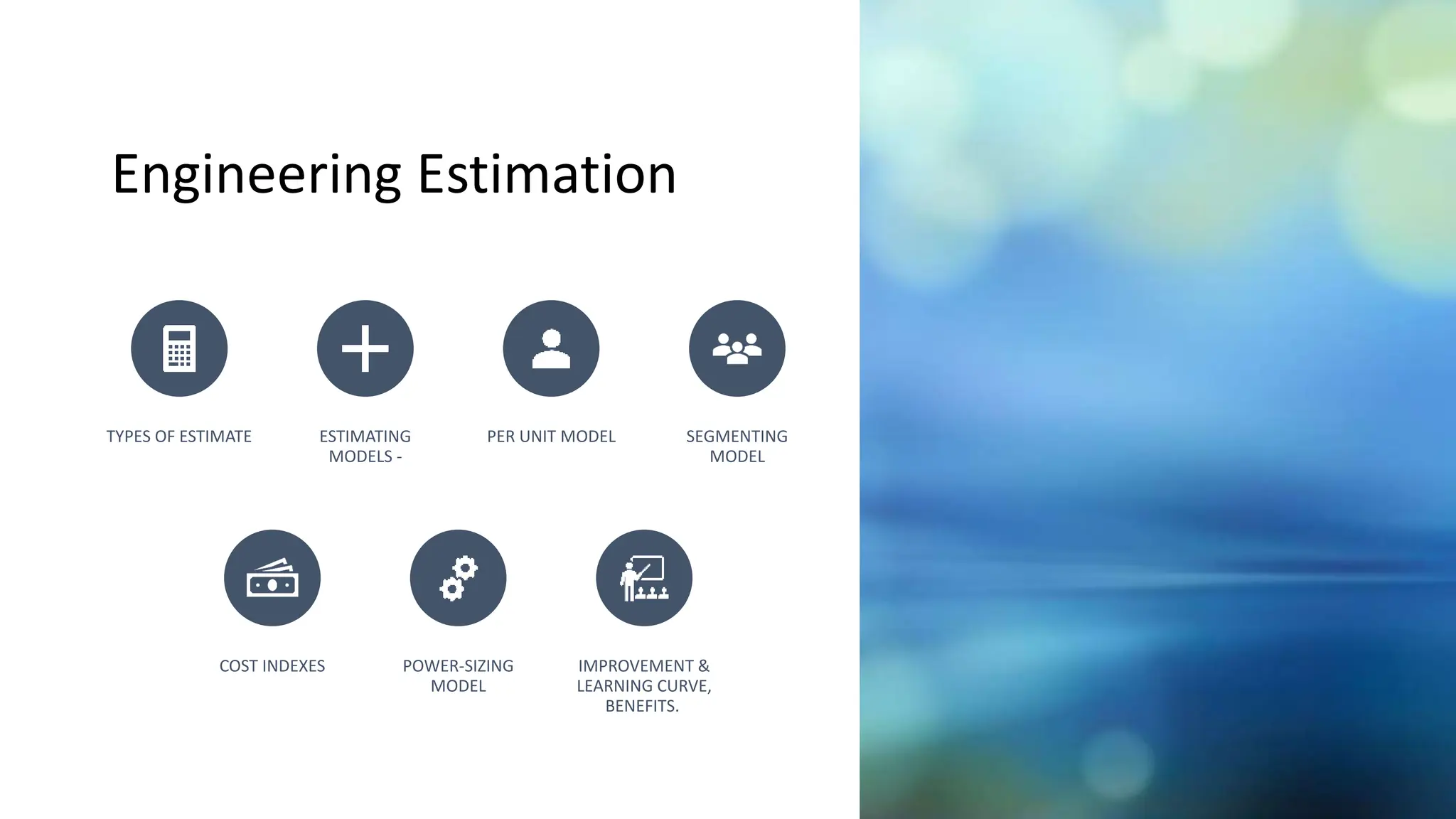 Engineering Estimation

TYPES OF ESTIMATE

ESTIMATING MODELS -

PER UNIT MODEL

SEGMENTING MODEL

COST INDEXES

POWER-SIZING MODEL

IMPROVEMENT & LEARNING CURVE, BENEFITS.